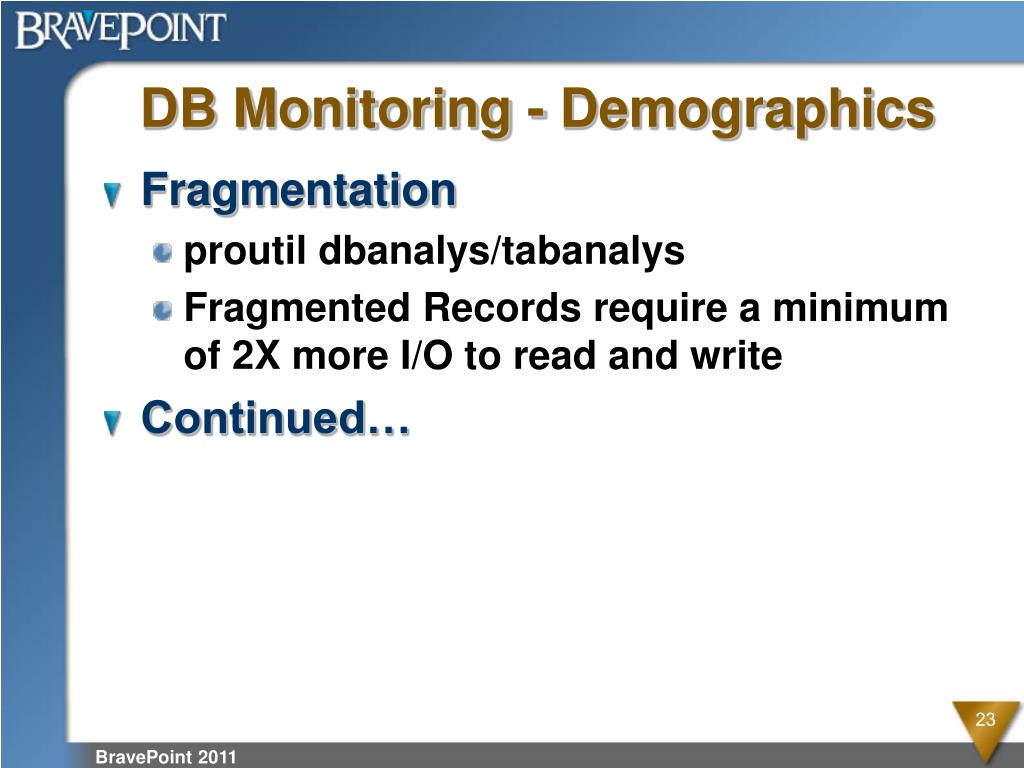 BRAVEPOINT

DB Monitoring - Demographics

Fragmentation

proutil dbanalys/tabanalys

Fragmented Records require a minimum of 2X more I/O to read and write

Continued…

23

BravePoint 2011